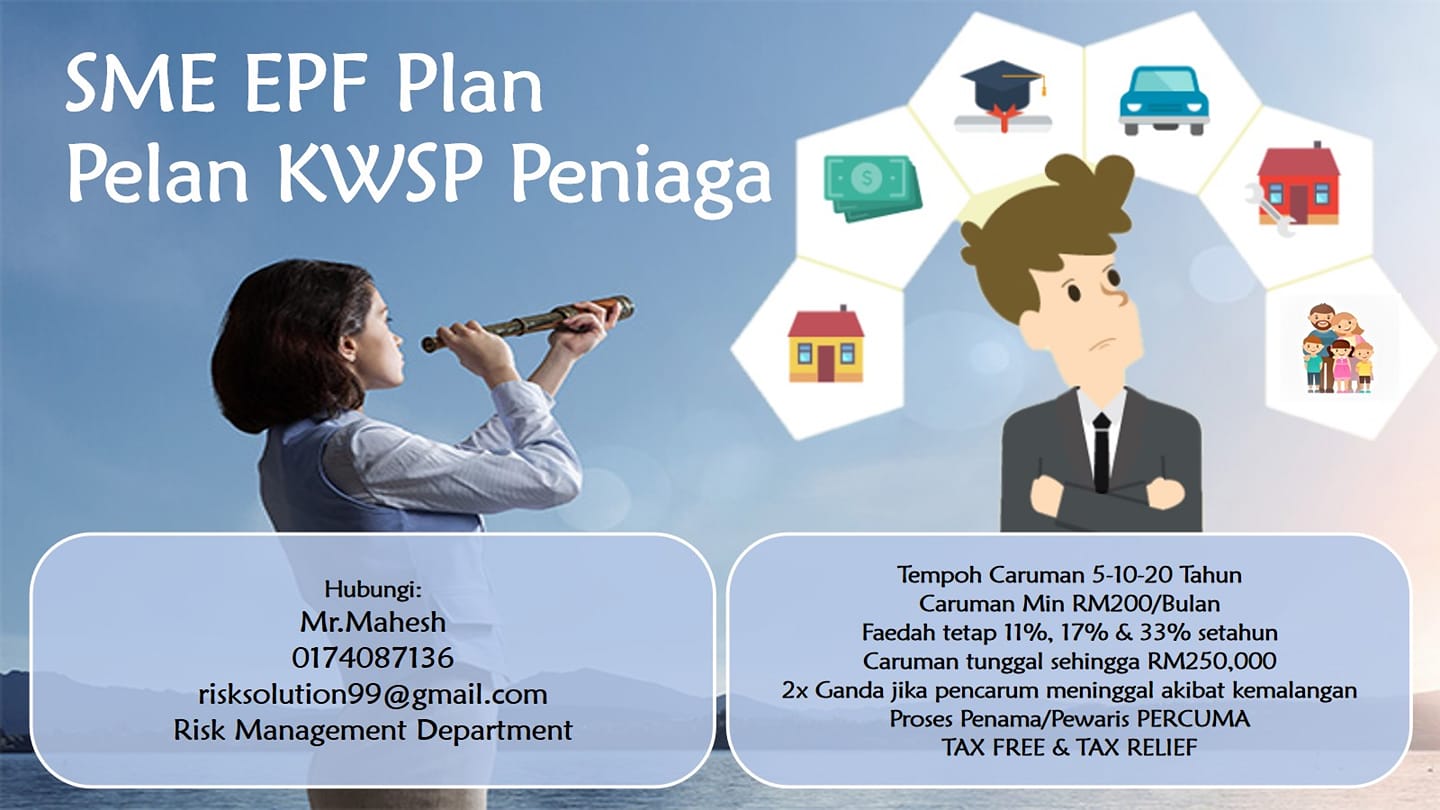 SME EPF Plan
Pelan KWSP Peniaga

$

Hubungi:
Mr.Mahesh
0174087136
risksolution99@gmail.com
Risk Management Department

Tempoh Caruman 5-10-20 Tahun
Caruman Min RM200/Bulan
Faedah tetap 11%, 17% & 33% setahun
Caruman tunggal sehingga RM250,000
2x Ganda jika pencarum meninggal akibat kemalangan
Proses Penama/Pewaris PERCUMA
TAX FREE & TAX RELIEF